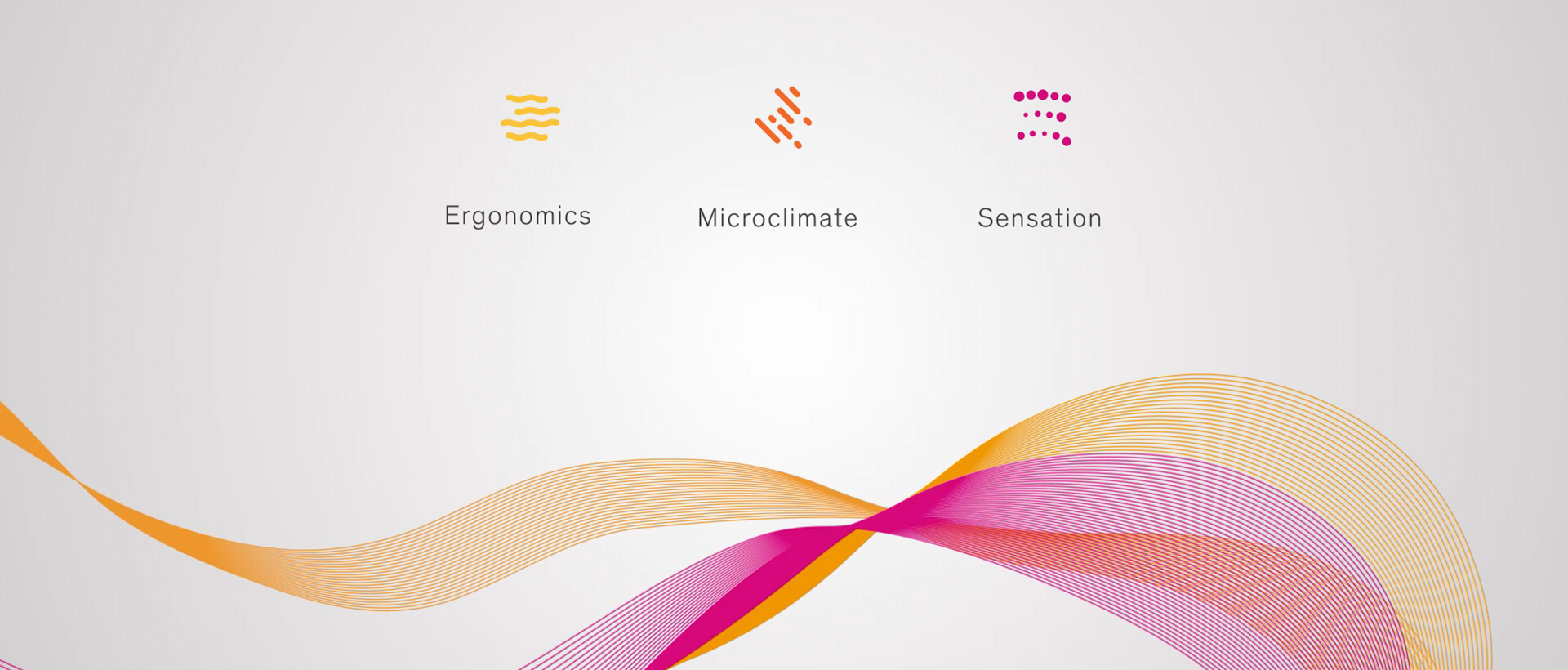 Ergonomics

Microclimate

Sensation